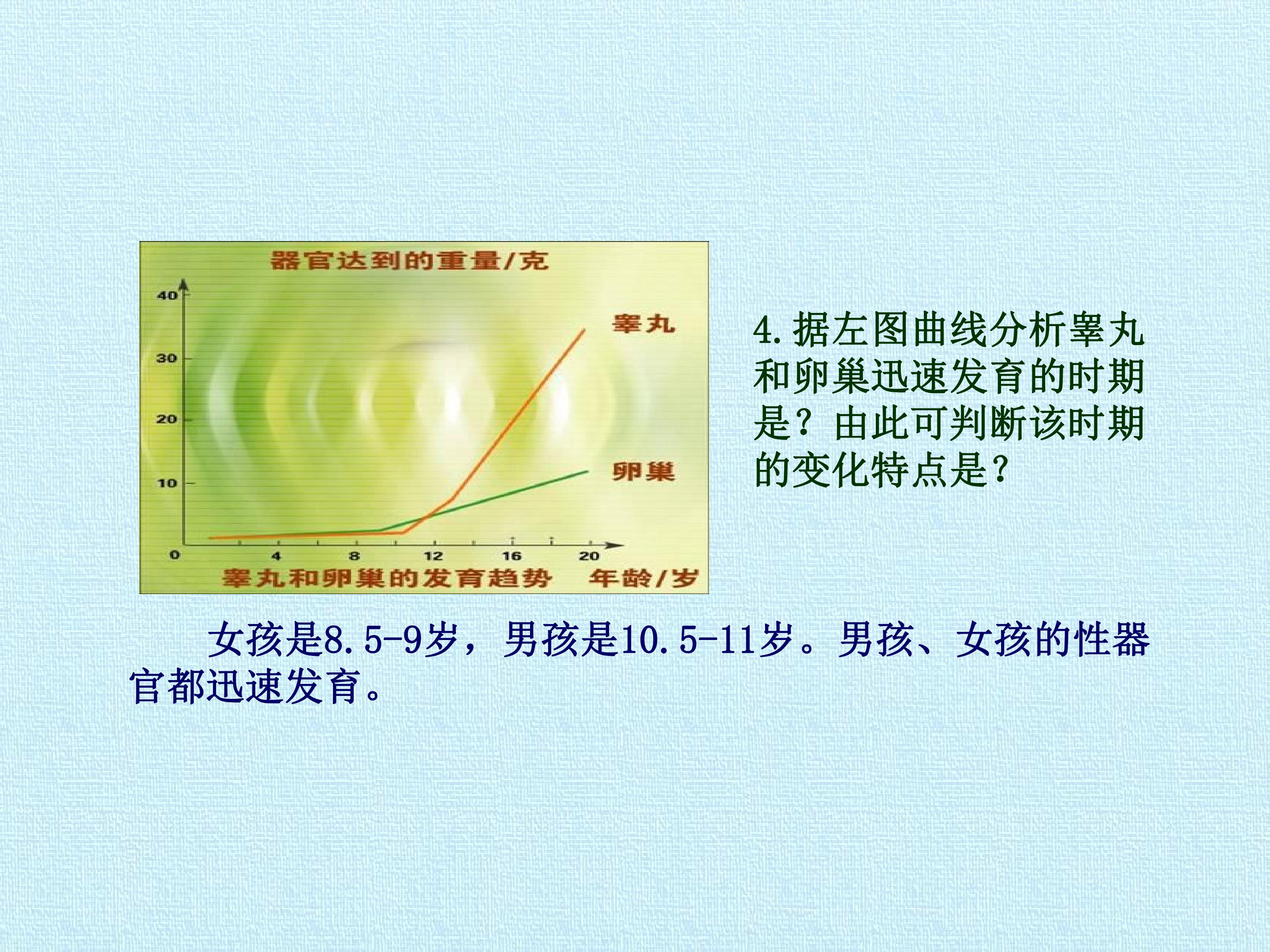 器官达到的重量/克

40

30

20

10

0

睾丸

卵巢

4

8

12

16

20

睾丸和卵巢的发育趋势 年龄/岁

4.据左图曲线分析睾丸和卵巢迅速发育的时期是？由此可判断该时期的变化特点是？

女孩是8.5-9岁，男孩是10.5-11岁。男孩、女孩的性器官都迅速发育。